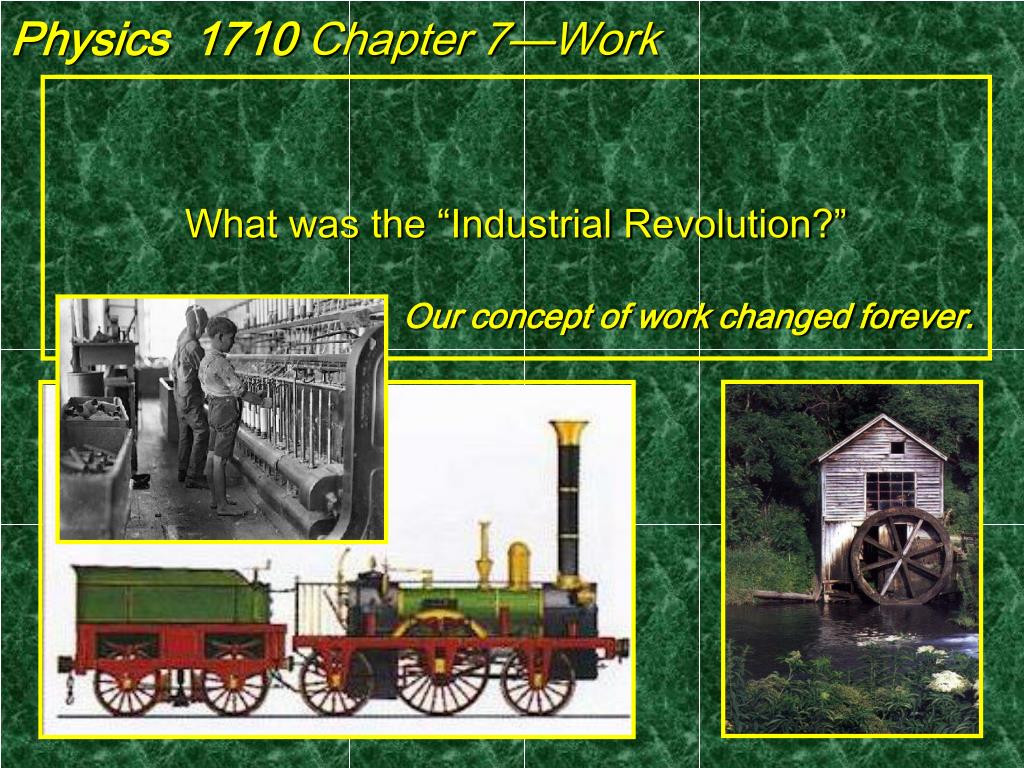 Physics 1710 Chapter 7—Work

What was the “Industrial Revolution?”

Our concept of work changed forever.